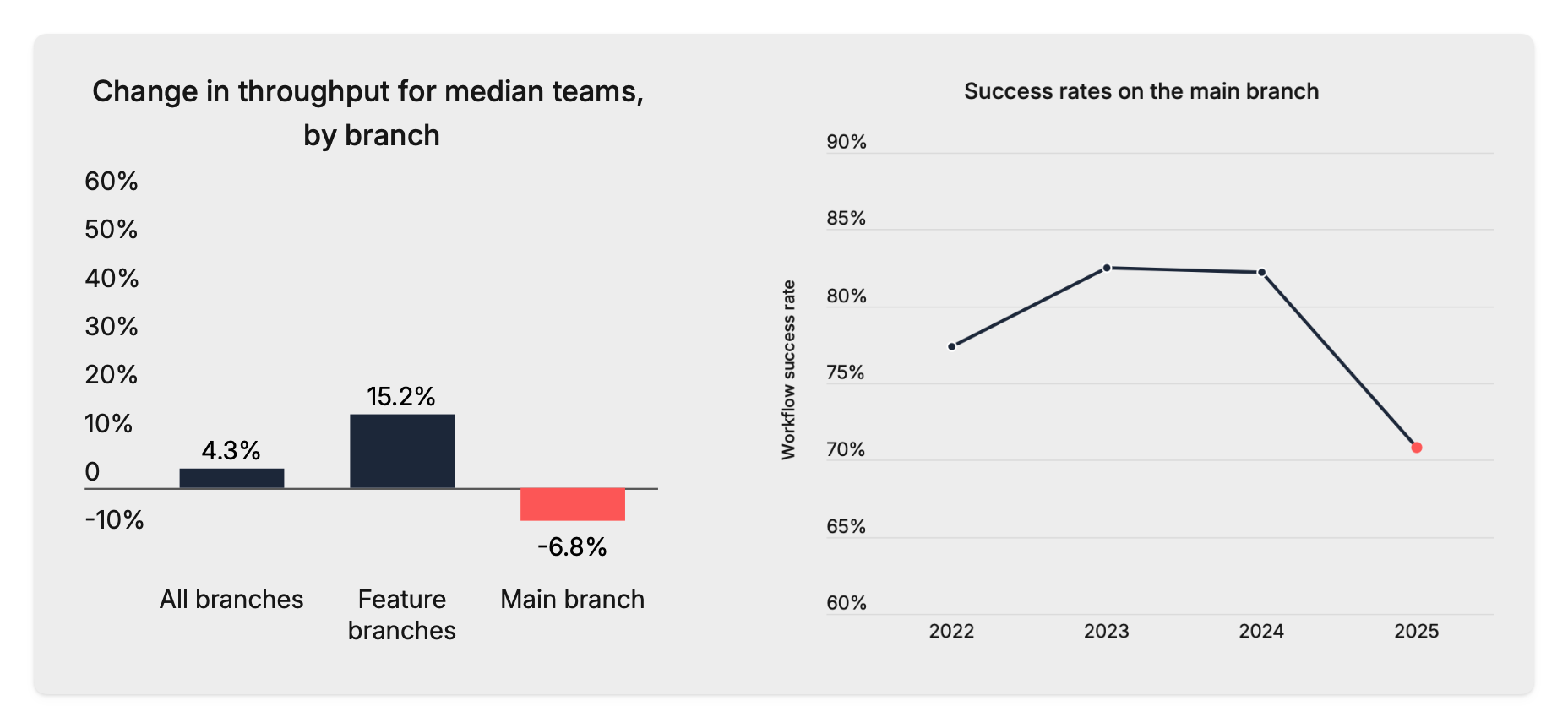 Change in throughput for median teams, by branch

60%
50%
40%
30%
20%
10%
0
-10%

4.3%
15.2%
-6.8%

All branches
Feature branches
Main branch

Success rates on the main branch

Workflow success rate

90%
85%
80%
75%
70%
65%
60%

2022
2023
2024
2025